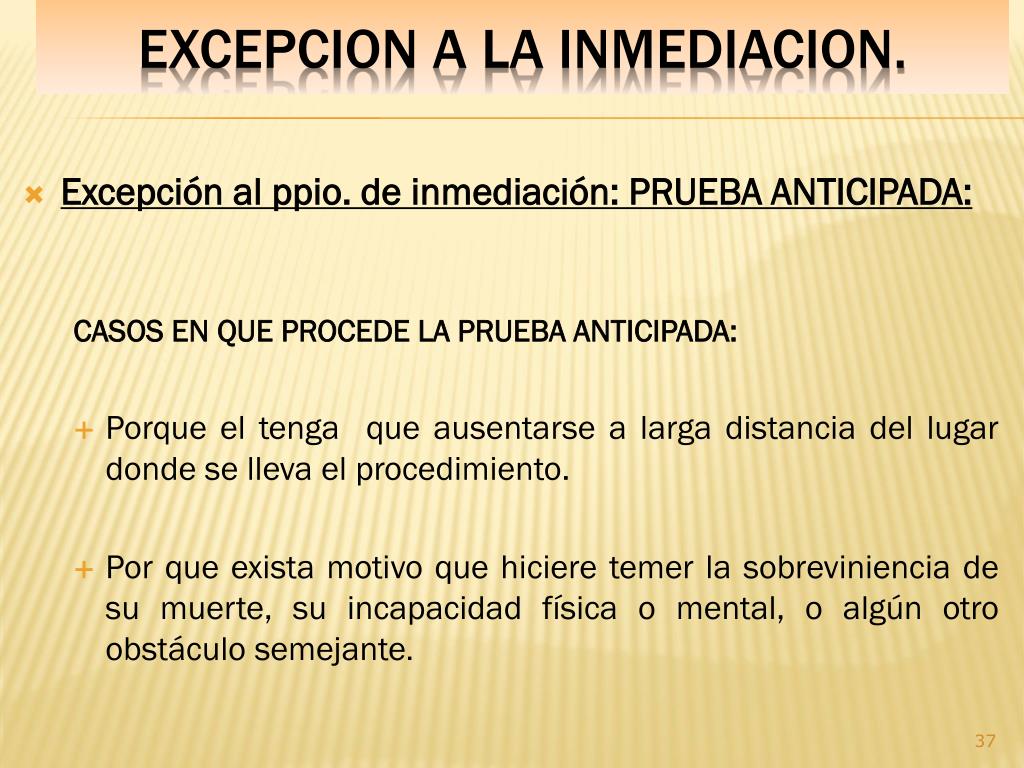 EXCEPCION A LA INMEDIACION.

Excepción al ppio. de inmediación: PRUEBA ANTICIPADA:

CASOS EN QUE PROCEDE LA PRUEBA ANTICIPADA:

Porque el tenga que ausentarse a larga distancia del lugar donde se lleva el procedimiento.

Por que exista motivo que hiciere temer la sobreviniencia de su muerte, su incapacidad física o mental, o algún otro obstáculo semejante.

37